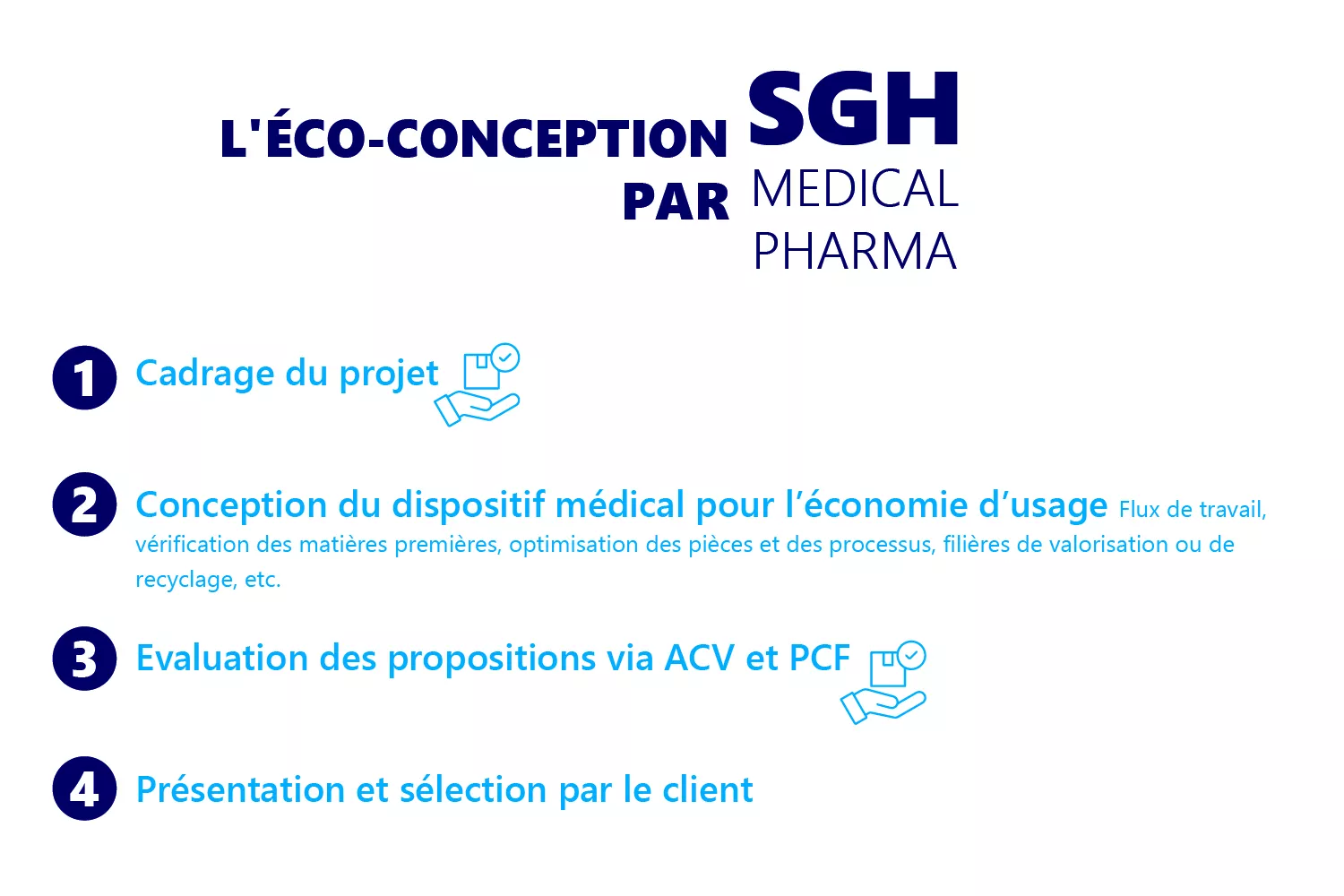 L'ÉCO-CONCEPTION PAR SGH MEDICAL PHARMA

1 Cadrage du projet

2 Conception du dispositif médical pour l’économie d’usage Flux de travail, vérification des matières premières, optimisation des pièces et des processus, filières de valorisation ou de recyclage, etc.

3 Evaluation des propositions via ACV et PCF

4 Présentation et sélection par le client